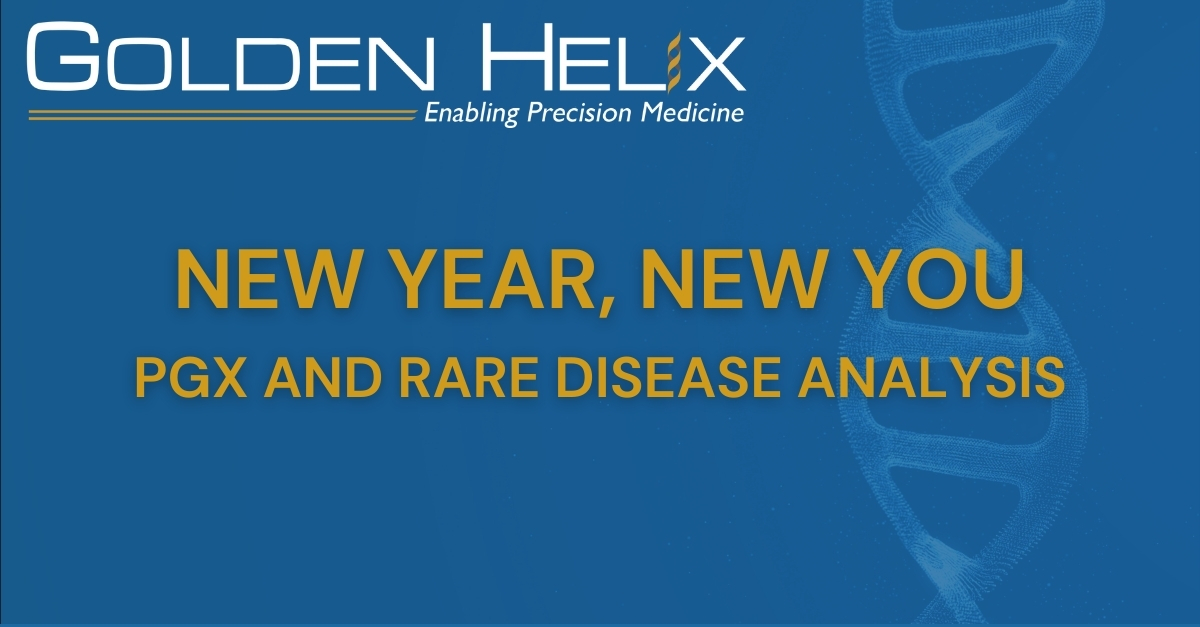 GOLDEN HELIX
Enabling Precision Medicine

NEW YEAR, NEW YOU
PGX AND RARE DISEASE ANALYSIS